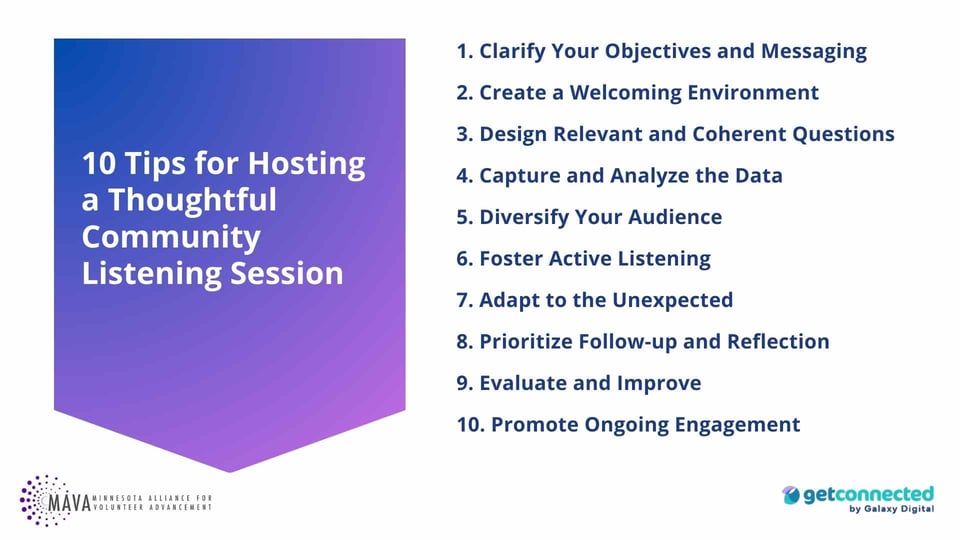 10 Tips for Hosting a Thoughtful Community Listening Session

1. Clarify Your Objectives and Messaging
2. Create a Welcoming Environment
3. Design Relevant and Coherent Questions
4. Capture and Analyze the Data
5. Diversify Your Audience
6. Foster Active Listening
7. Adapt to the Unexpected
8. Prioritize Follow-up and Reflection
9. Evaluate and Improve
10. Promote Ongoing Engagement

MAVA MINNESOTA ALLIANCE FOR VOLUNTEER ADVANCEMENT

getconnected by Galaxy Digital